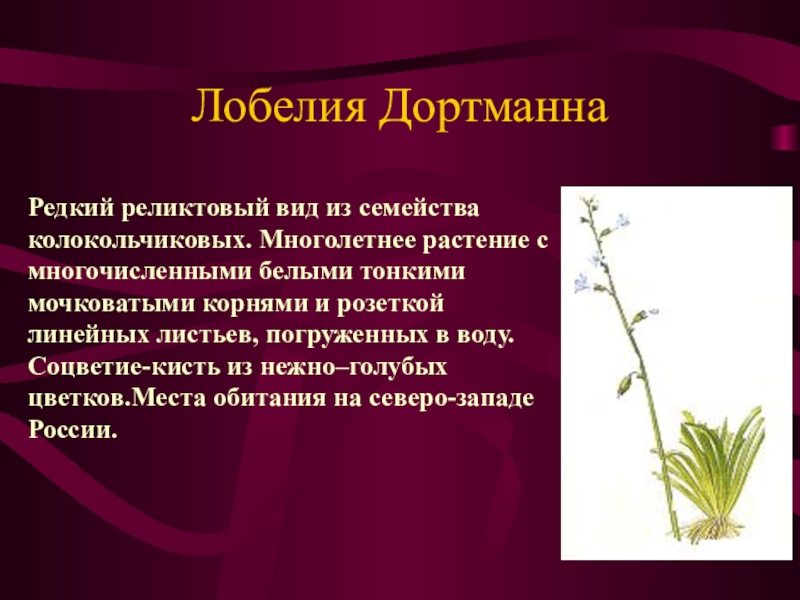 Лобелия Дортманна

Редкий реликтовый вид из семейства колокольчиковых. Многолетнее растение с многочисленными белыми тонкими мочковатыми корнями и розеткой линейных листьев, погруженных в воду. Соцветие-кисть из нежно–голубых цветков.Места обитания на северо-западе России.